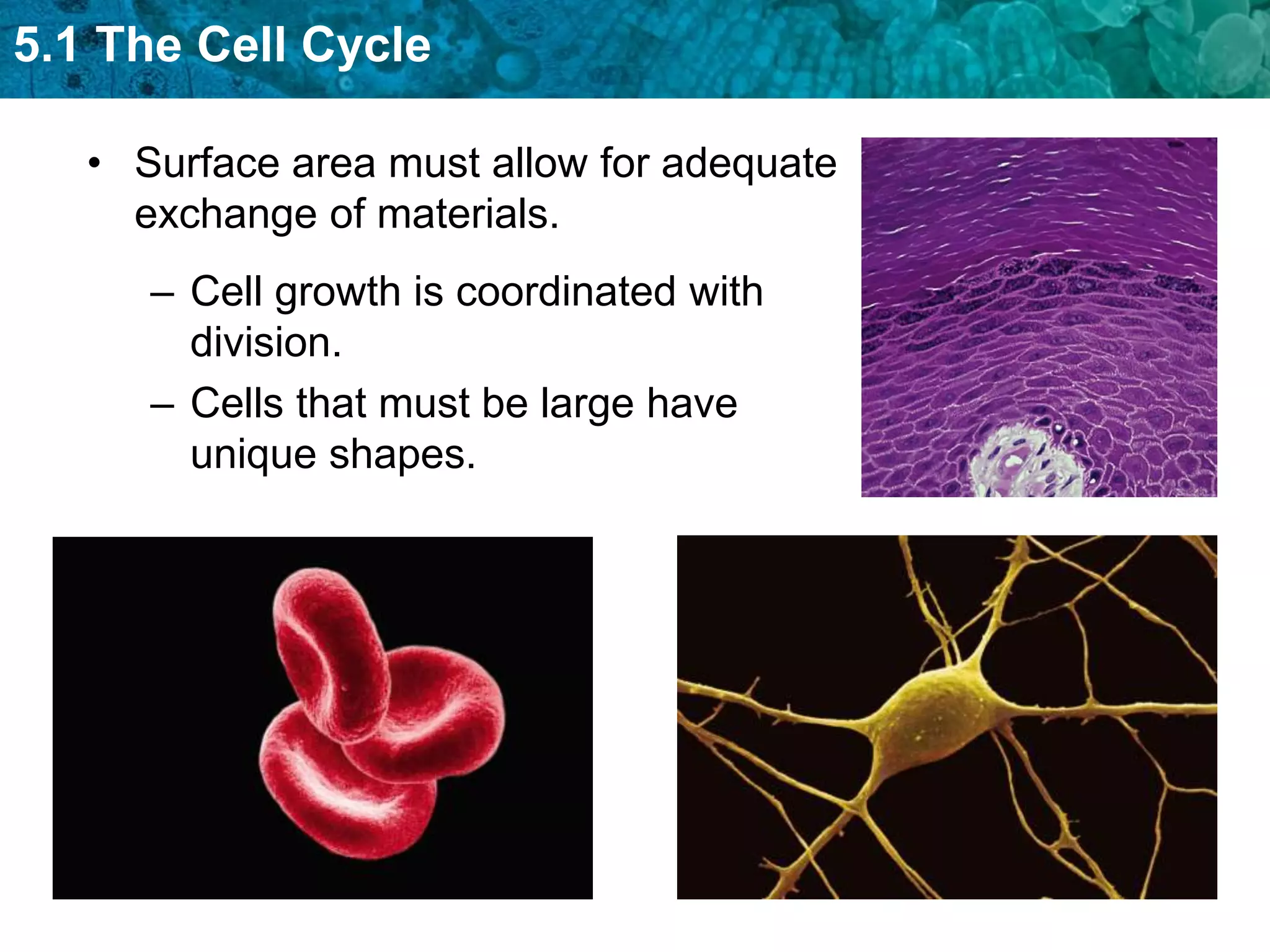 5.1 The Cell Cycle

• Surface area must allow for adequate exchange of materials.

– Cell growth is coordinated with division.

– Cells that must be large have unique shapes.